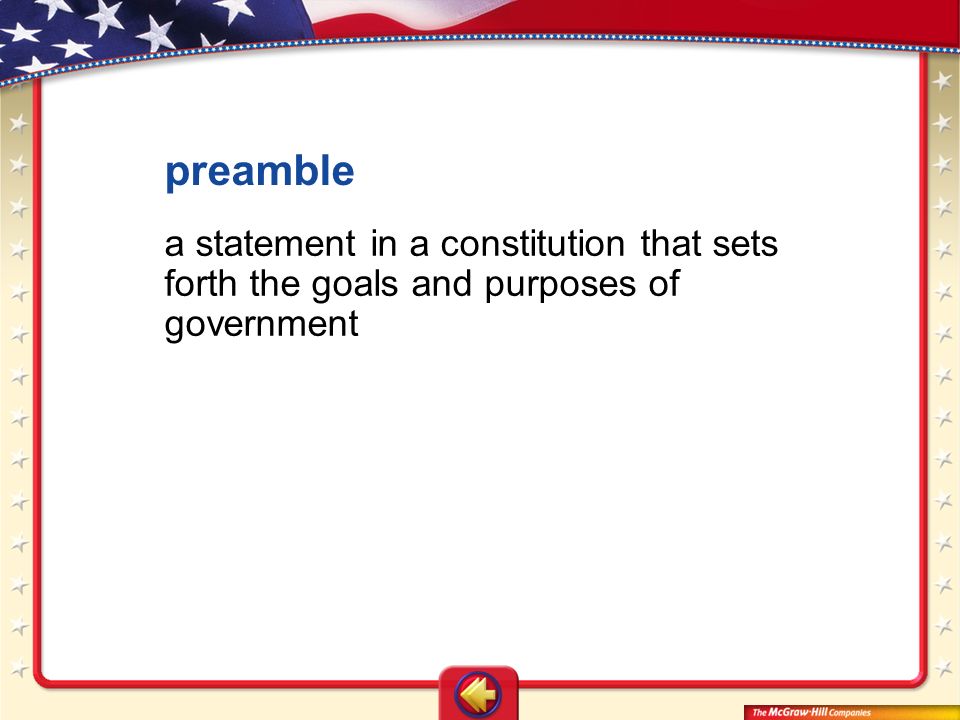 preamble

a statement in a constitution that sets forth the goals and purposes of government

The McGraw-Hill Companies